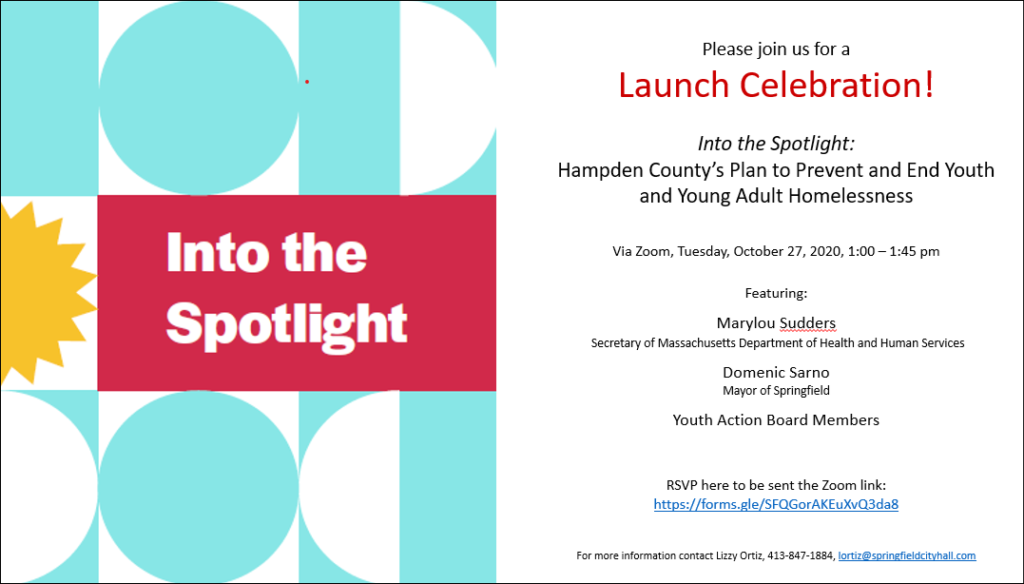 Into the Spotlight

Please join us for a

Launch Celebration!

Into the Spotlight:
Hampden County's Plan to Prevent and End Youth and Young Adult Homelessness

Via Zoom, Tuesday, October 27, 2020, 1:00 – 1:45 pm

Featuring:

Marylou Sudders
Secretary of Massachusetts Department of Health and Human Services

Domenic Sarno
Mayor of Springfield

Youth Action Board Members

RSVP here to be sent the Zoom link:
https://forms.gle/SFQGorAKEuXvQ3da8

For more information contact Lizzy Ortiz, 413-847-1884, lortiz@springfieldcityhall.com